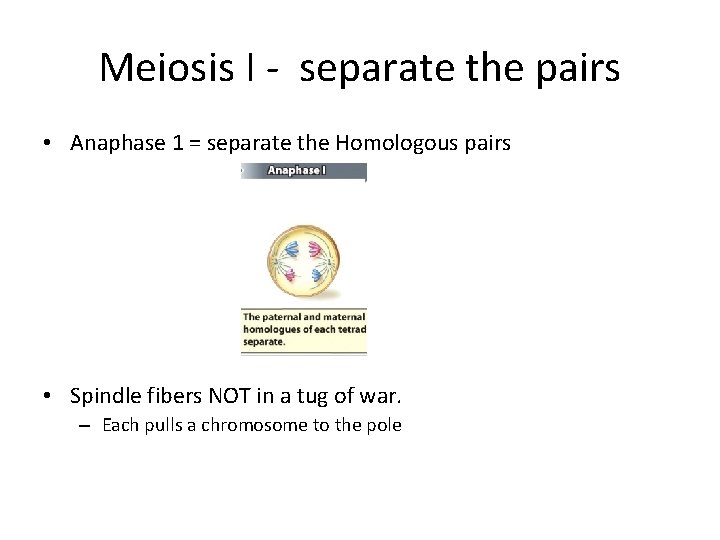 Meiosis I - separate the pairs

• Anaphase 1 = separate the Homologous pairs

Anaphase I

The paternal and maternal homologues of each tetrad separate.

• Spindle fibers NOT in a tug of war.
– Each pulls a chromosome to the pole